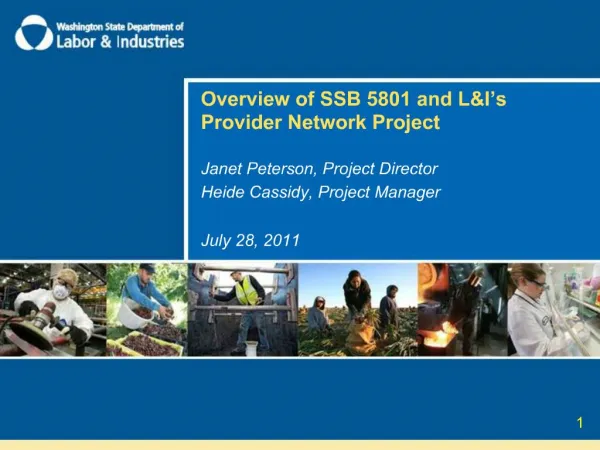 Washington State Department of
Labor & Industries

Overview of SSB 5801 and L&I's Provider Network Project

Janet Peterson, Project Director
Heide Cassidy, Project Manager

July 28, 2011

1